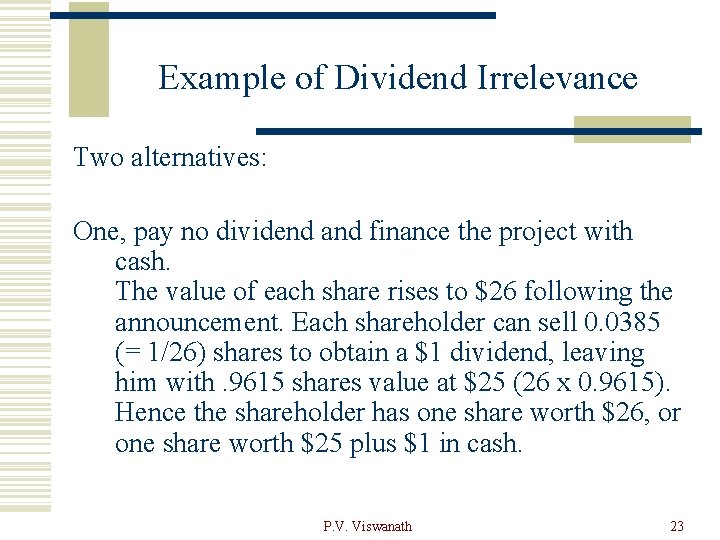 Example of Dividend Irrelevance

Two alternatives:

One, pay no dividend and finance the project with cash.
The value of each share rises to \$26 following the announcement. Each shareholder can sell 0.0385 (= 1/26) shares to obtain a \$1 dividend, leaving him with .9615 shares value at \$25 (26 x 0.9615). Hence the shareholder has one share worth \$26, or one share worth \$25 plus \$1 in cash.

P.V. Viswanath

23